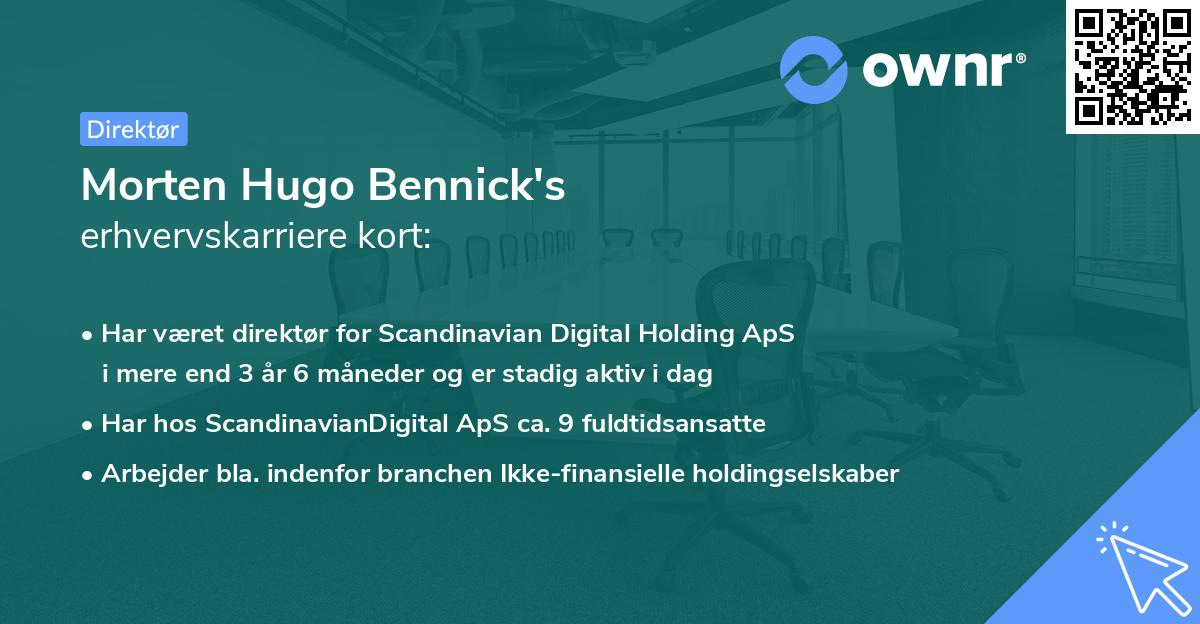 ownr®

Direktør

Morten Hugo Bennick's
erhvervskarriere kort:

• Har været direktør for Scandinavian Digital Holding ApS i mere end 3 år 6 måneder og er stadig aktiv i dag

• Har hos ScandinavianDigital ApS ca. 9 fuldtidsansatte

• Arbejder bla. indenfor branchen Ikke-finansielle holdingselskaber